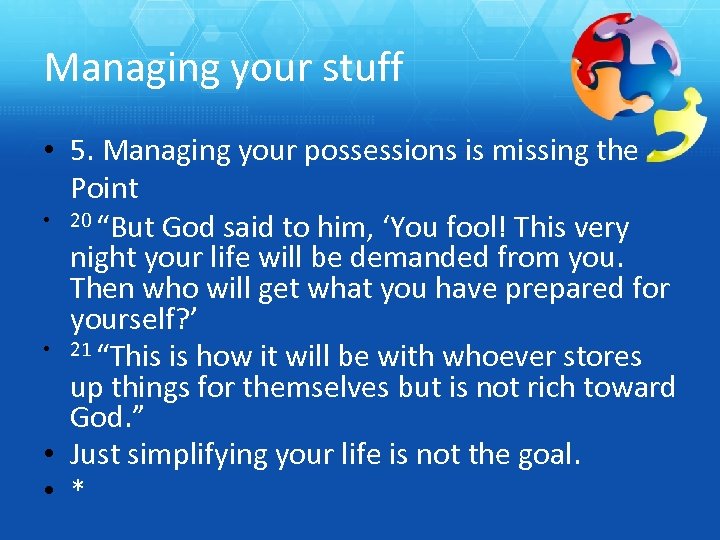 Managing your stuff

• 5. Managing your possessions is missing the Point

• $^{20}$ “But God said to him, ‘You fool! This very night your life will be demanded from you. Then who will get what you have prepared for yourself?’

• $^{21}$ “This is how it will be with whoever stores up things for themselves but is not rich toward God.”

• Just simplifying your life is not the goal.

• *